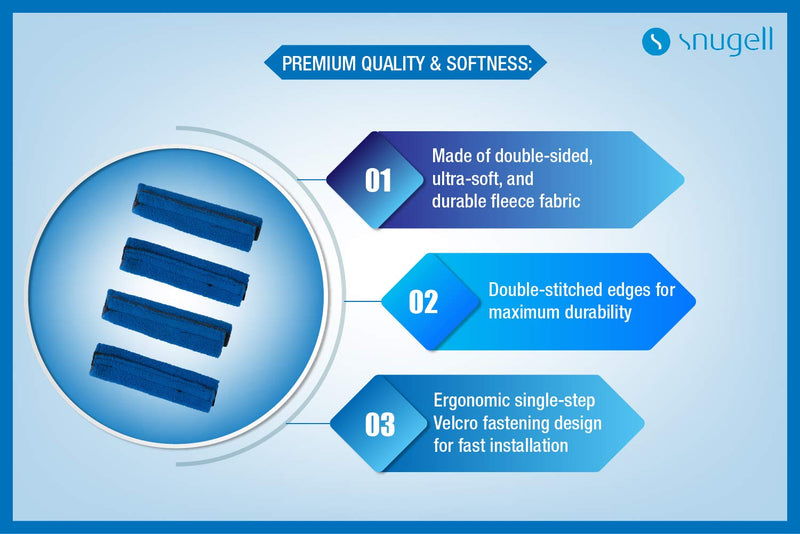 snugell

PREMIUM QUALITY & SOFTNESS:

01 Made of double-sided, ultra-soft, and durable fleece fabric

02 Double-stitched edges for maximum durability

03 Ergonomic single-step Velcro fastening design for fast installation